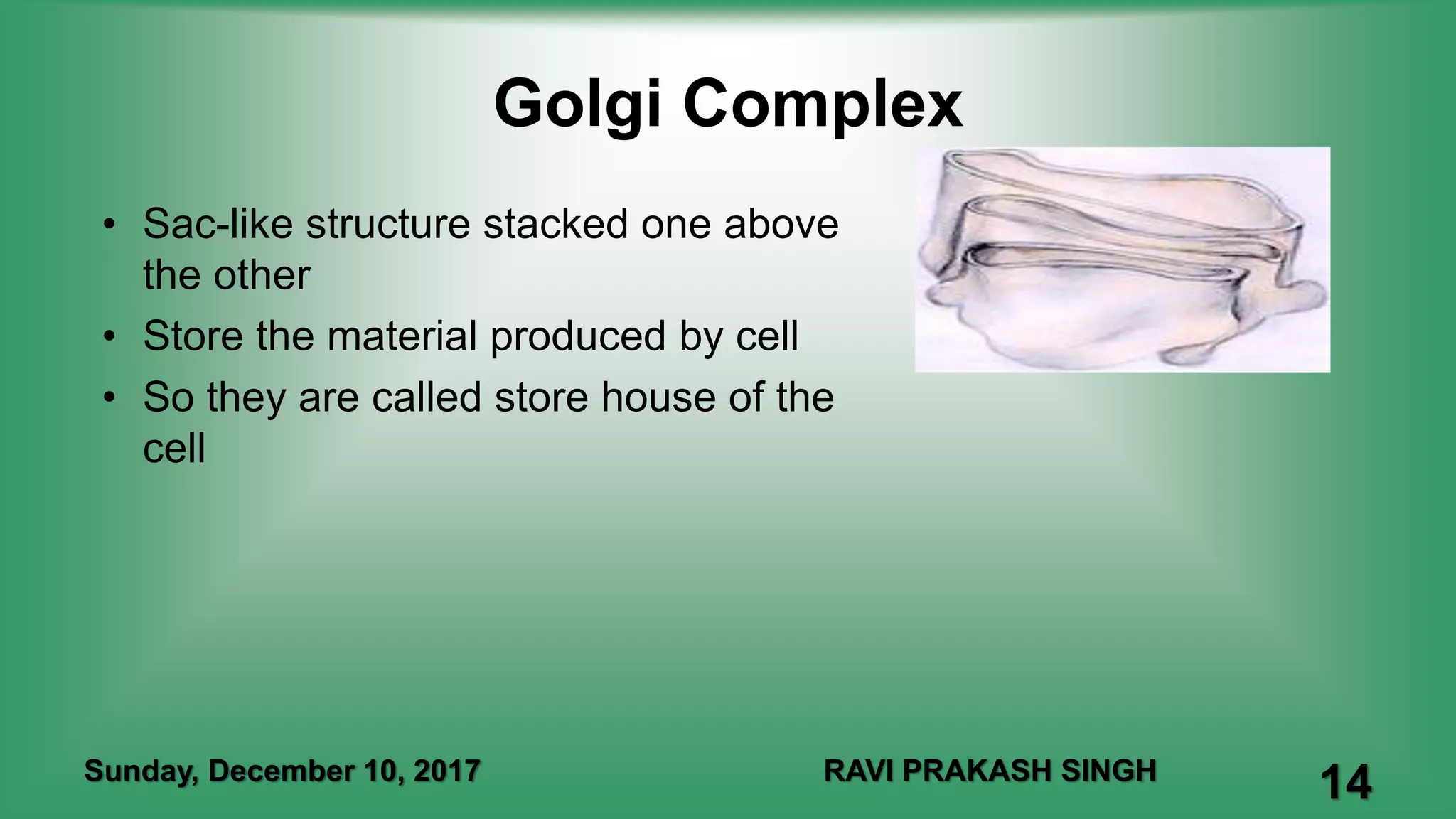 Golgi Complex

• Sac-like structure stacked one above the other
• Store the material produced by cell
• So they are called store house of the cell

Sunday, December 10, 2017

RAVI PRAKASH SINGH

14